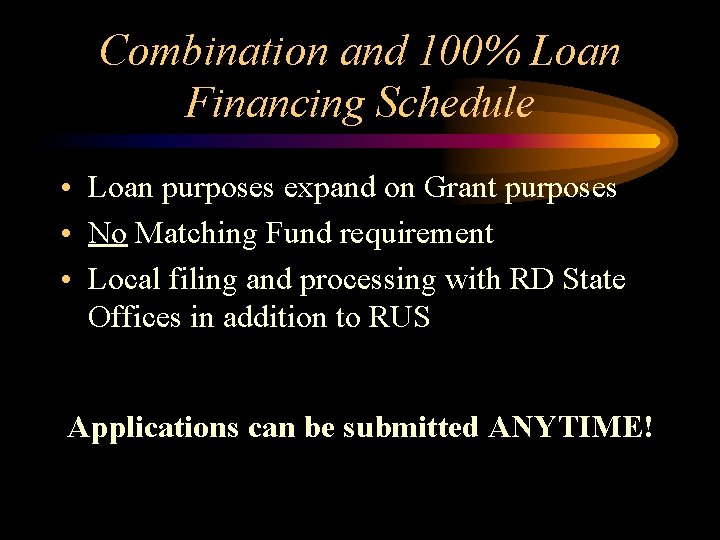 Combination and 100% Loan Financing Schedule

• Loan purposes expand on Grant purposes
• No Matching Fund requirement
• Local filing and processing with RD State Offices in addition to RUS

Applications can be submitted ANYTIME!